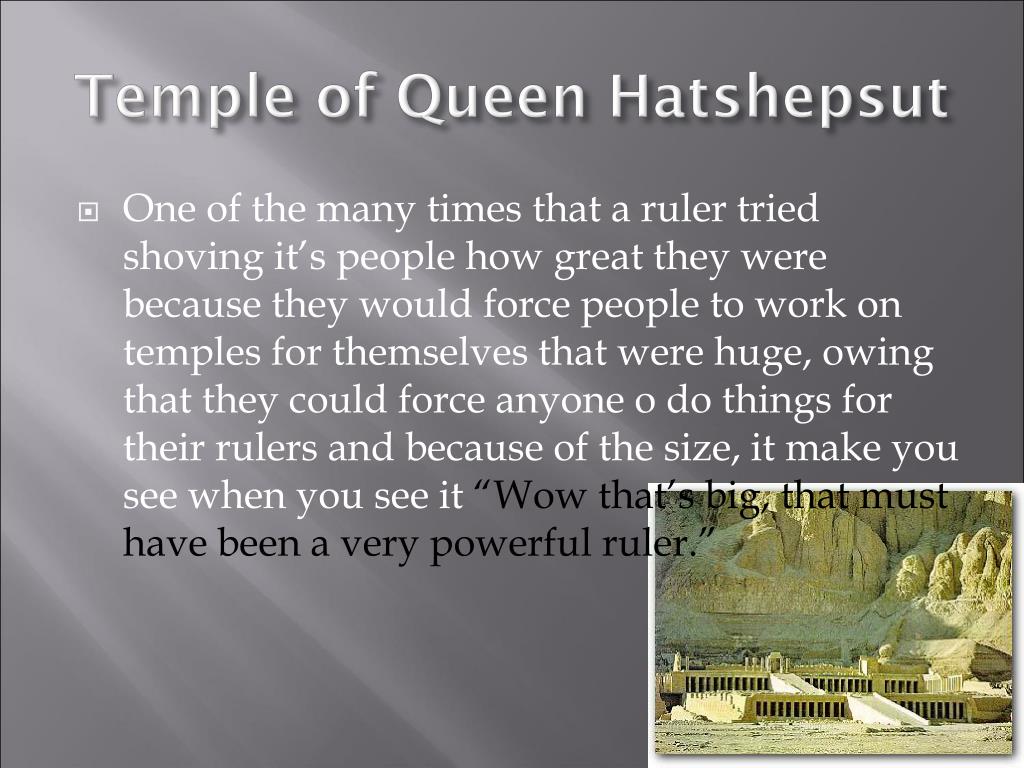 Temple of Queen Hatshepsut

One of the many times that a ruler tried shoving it's people how great they were because they would force people to work on temples for themselves that were huge, owing that they could force anyone o do things for their rulers and because of the size, it make you see when you see it "Wow that's big, that must have been a very powerful ruler."